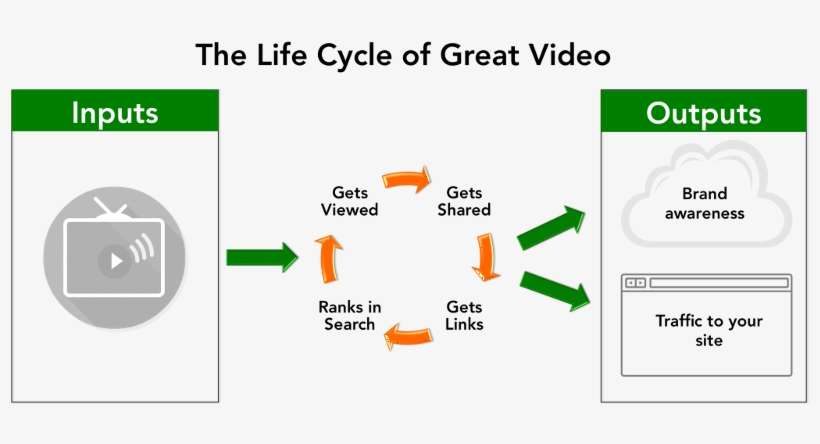 The Life Cycle of Great Video

Inputs

Gets Viewed

Gets Shared

Gets Links

Ranks in Search

Outputs

Brand awareness

Traffic to your site